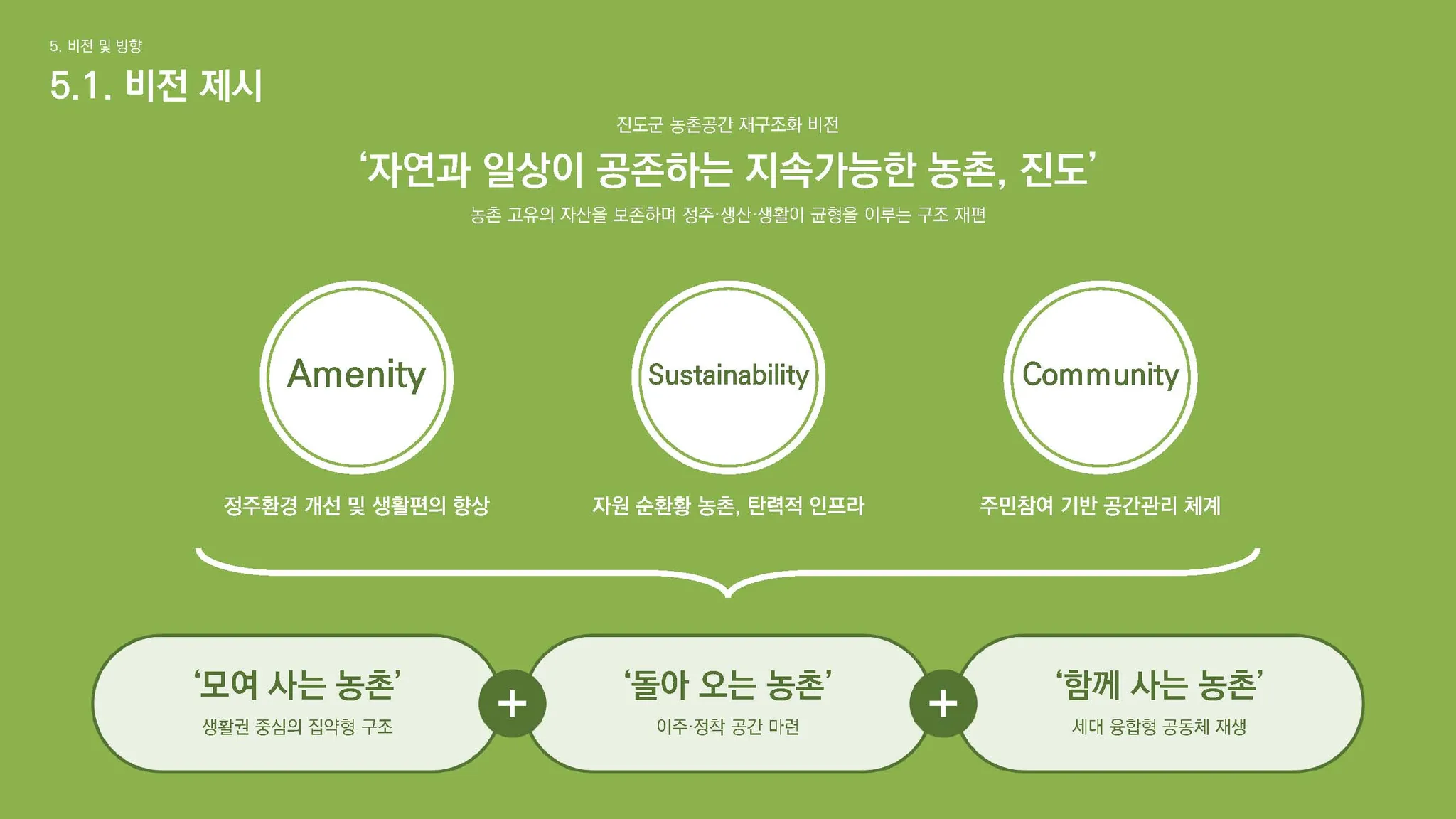 5. 비전 및 방향

5.1. 비전 제시

진도군 농촌공간 재구조화 비전

‘자연과 일상이 공존하는 지속가능한 농촌, 진도’

농촌 고유의 자산을 보존하며 정주·생산·생활이 균형을 이루는 구조 재편

Amenity

정주환경 개선 및 생활편의 향상

Sustainability

자원 순환황 농촌, 탄력적 인프라

Community

주민참여 기반 공간관리 체계

‘모여 사는 농촌’

생활권 중심의 집약형 구조

+

‘돌아 오는 농촌’

이주·정착 공간 마련

+

‘함께 사는 농촌’

세대 융합형 공동체 재생